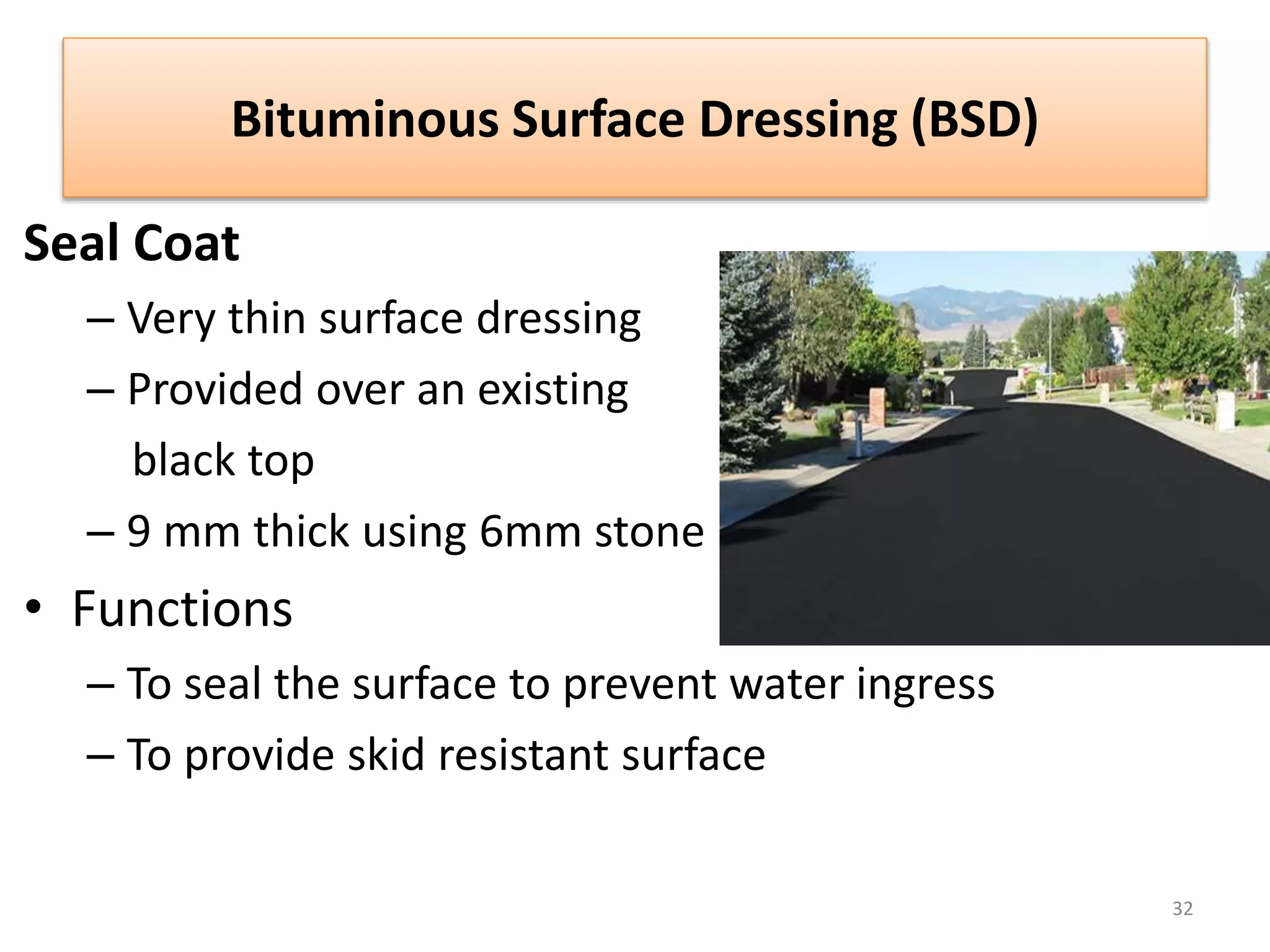 Bituminous Surface Dressing (BSD)

Seal Coat

– Very thin surface dressing

– Provided over an existing black top

– 9 mm thick using 6mm stone

• Functions

– To seal the surface to prevent water ingress

– To provide skid resistant surface

32